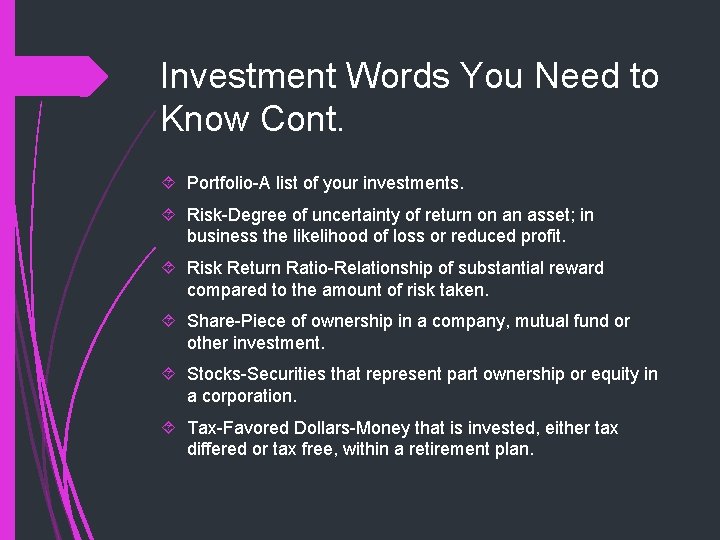 Investment Words You Need to Know Cont.

Portfolio-A list of your investments.

Risk-Degree of uncertainty of return on an asset; in business the likelihood of loss or reduced profit.

Risk Return Ratio-Relationship of substantial reward compared to the amount of risk taken.

Share-Piece of ownership in a company, mutual fund or other investment.

Stocks-Securities that represent part ownership or equity in a corporation.

Tax-Favored Dollars-Money that is invested, either tax differed or tax free, within a retirement plan.